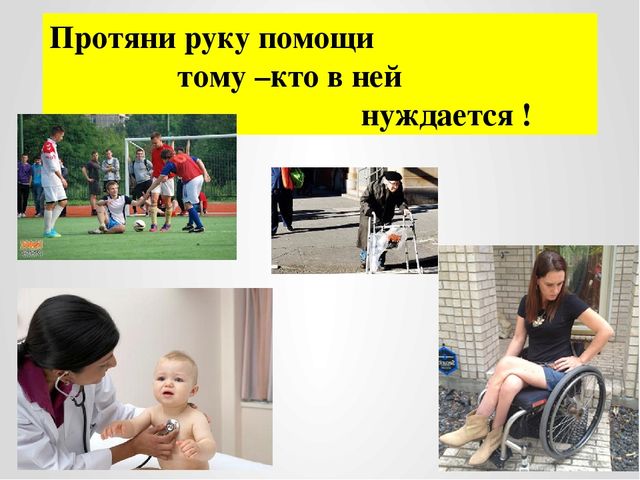 Протяни руку помощи
тому –кто в ней
нуждается !